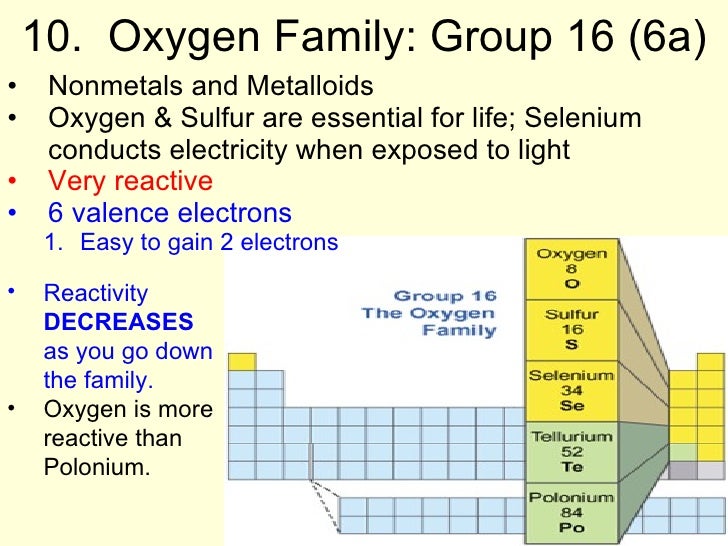 10. Oxygen Family: Group 16 (6a)

• Nonmetals and Metalloids
• Oxygen & Sulfur are essential for life; Selenium conducts electricity when exposed to light
• Very reactive
• 6 valence electrons
1. Easy to gain 2 electrons

• Reactivity DECREASES as you go down the family.
• Oxygen is more reactive than Polonium.

Group 16
The Oxygen Family

Oxygen
8
O

Sulfur
16
S

Selenium
34
Se

Tellurium
52
Te

Polonium
84
Po